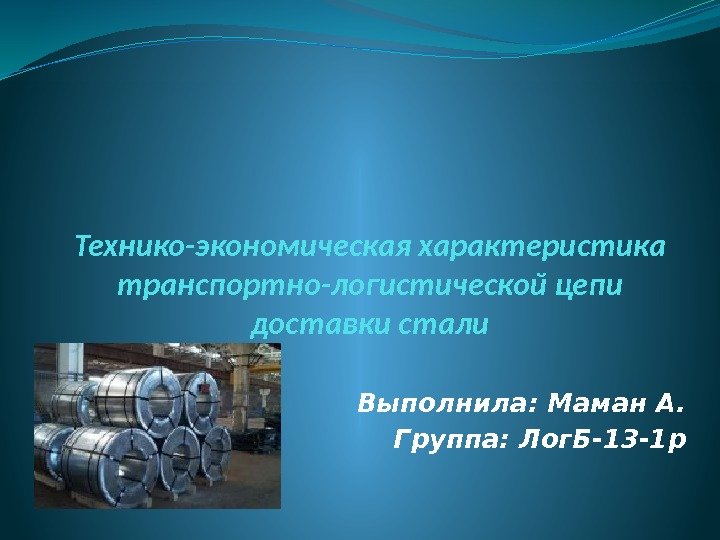 Технико-экономическая характеристика транспортно-логистической цепи доставки стали

Выполнила: Маман А.
Группа: ЛогБ-13-1р